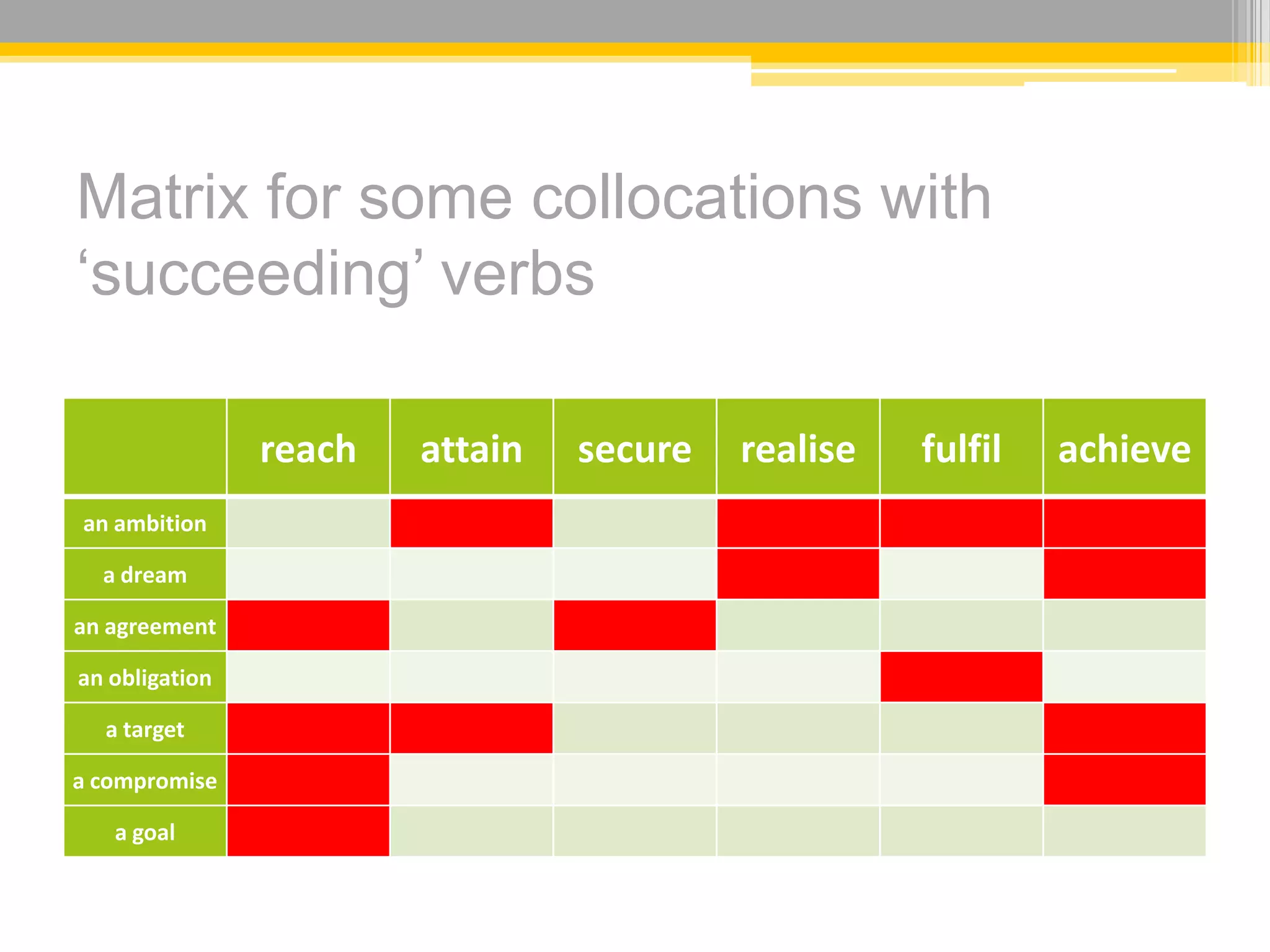 Matrix for some collocations with ‘succeeding’ verbs

| | reach | attain | secure | realise | fulfil | achieve |
|---|---|---|---|---|---|---|
| an ambition | | | | | | |
| a dream | | | | | | |
| an agreement | | | | | | |
| an obligation | | | | | | |
| a target | | | | | | |
| a compromise | | | | | | |
| a goal | | | | | | |